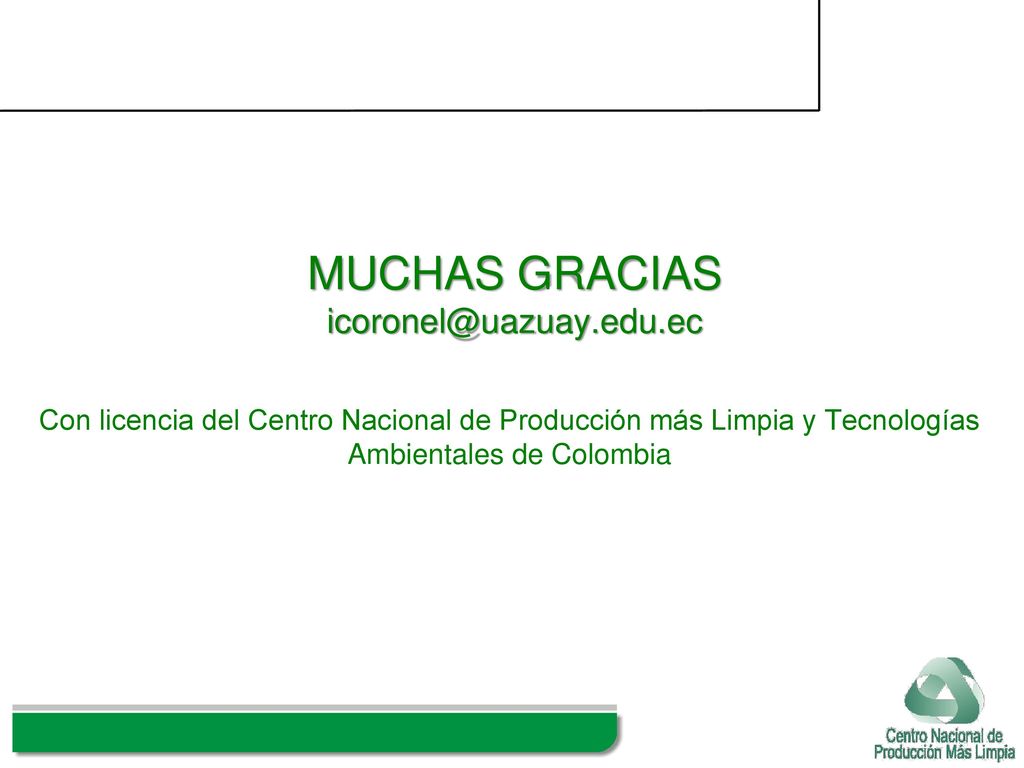 MUCHAS GRACIAS
icoronel@uazuay.edu.ec

Con licencia del Centro Nacional de Producción más Limpia y Tecnologías Ambientales de Colombia

Centro Nacional de
Producción Más Limpia